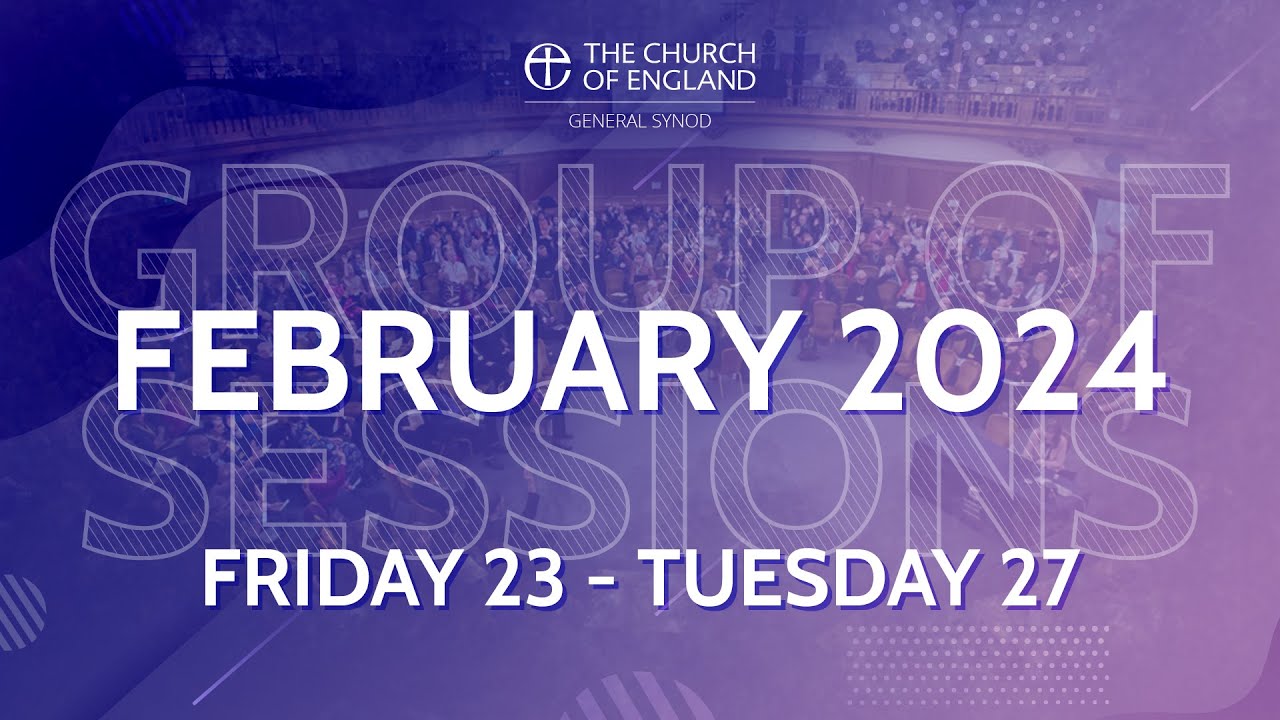 THE CHURCH OF ENGLAND
GENERAL SYNOD

GROUP OF SESSIONS

FEBRUARY 2024

FRIDAY 23 - TUESDAY 27